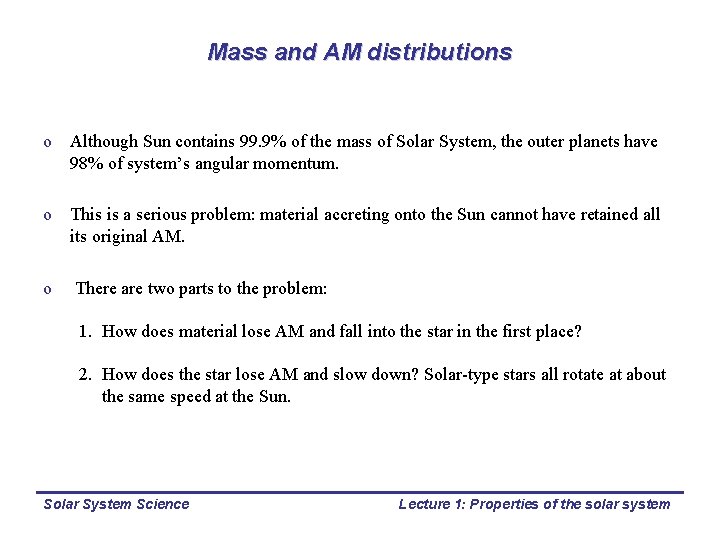 Mass and AM distributions

o Although Sun contains 99.9% of the mass of Solar System, the outer planets have 98% of system's angular momentum.

o This is a serious problem: material accreting onto the Sun cannot have retained all its original AM.

o There are two parts to the problem:

1. How does material lose AM and fall into the star in the first place?

2. How does the star lose AM and slow down? Solar-type stars all rotate at about the same speed at the Sun.

Solar System Science

Lecture 1: Properties of the solar system